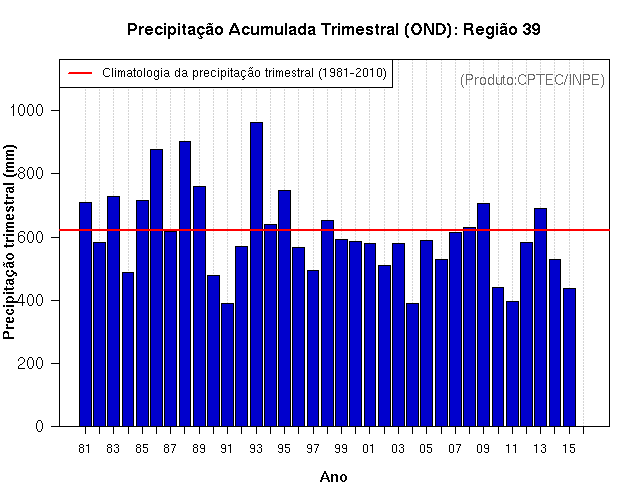 Precipitação Acumulada Trimestral (OND): Região 39

Climatologia da precipitação trimestral (1981-2010)

(Produto:CPTEC/INPE)

Precipitação trimestral (mm)

1000
800
600
400
200
0

81 83 85 87 89 91 93 95 97 99 01 03 05 07 09 11 13 15

Ano